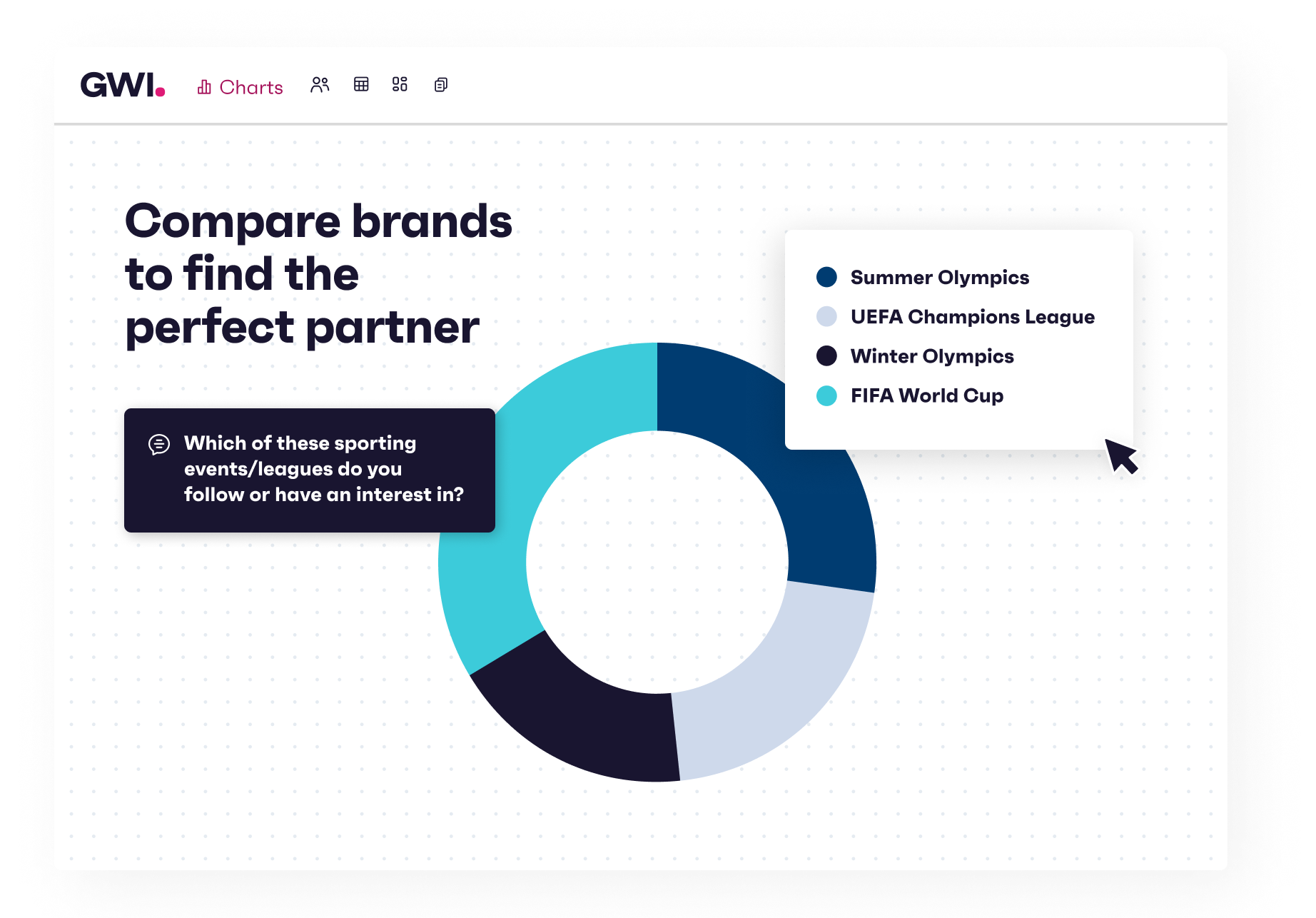 GWI.

Charts

Compare brands to find the perfect partner

Which of these sporting events/leagues do you follow or have an interest in?

Summer Olympics
UEFA Champions League
Winter Olympics
FIFA World Cup